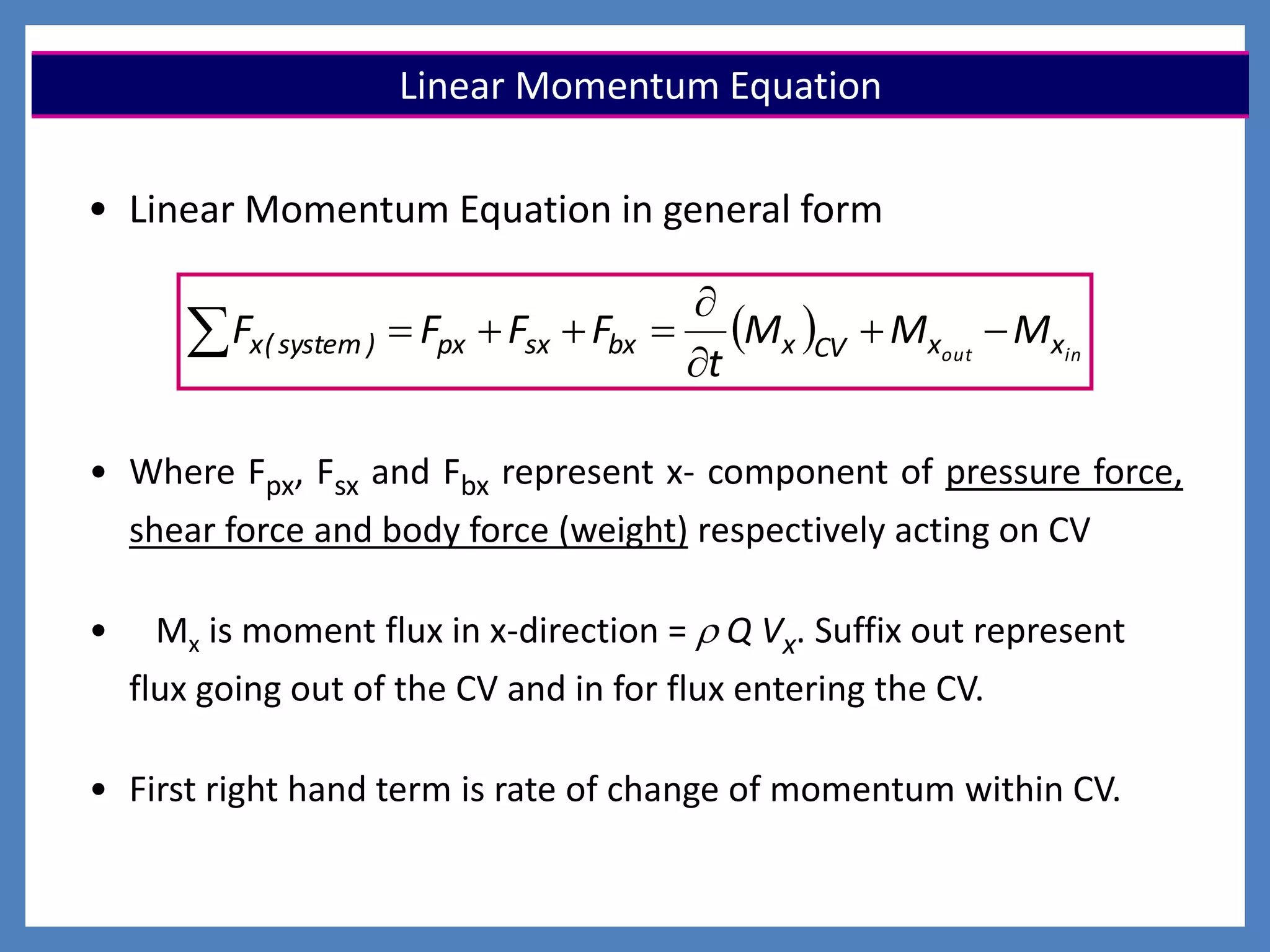 Linear Momentum Equation

• Linear Momentum Equation in general form

$\sum F_{x(system)} = F_{px} + F_{sx} + F_{bx} = \frac{\partial}{\partial t}(M_x)_{CV} + M_{x_{out}} - M_{x_{in}}$

• Where $F_{px}$, $F_{sx}$ and $F_{bx}$ represent x- component of pressure force, shear force and body force (weight) respectively acting on CV

• $M_x$ is moment flux in x-direction = $\rho Q V_x$. Suffix out represent flux going out of the CV and in for flux entering the CV.

• First right hand term is rate of change of momentum within CV.